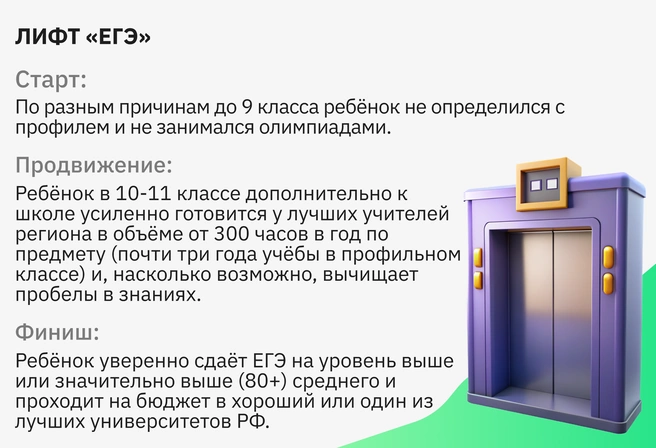 ЛИФТ «ЕГЭ»

Старт:

По разным причинам до 9 класса ребёнок не определился с профилем и не занимался олимпиадами.

Продвижение:

Ребёнок в 10-11 классе дополнительно к школе усиленно готовится у лучших учителей региона в объёме от 300 часов в год по предмету (почти три года учёбы в профильном классе) и, насколько возможно, вычищает пробелы в знаниях.

Финиш:

Ребёнок уверенно сдаёт ЕГЭ на уровень выше или значительно выше (80+) среднего и проходит на бюджет в хороший или один из лучших университетов РФ.